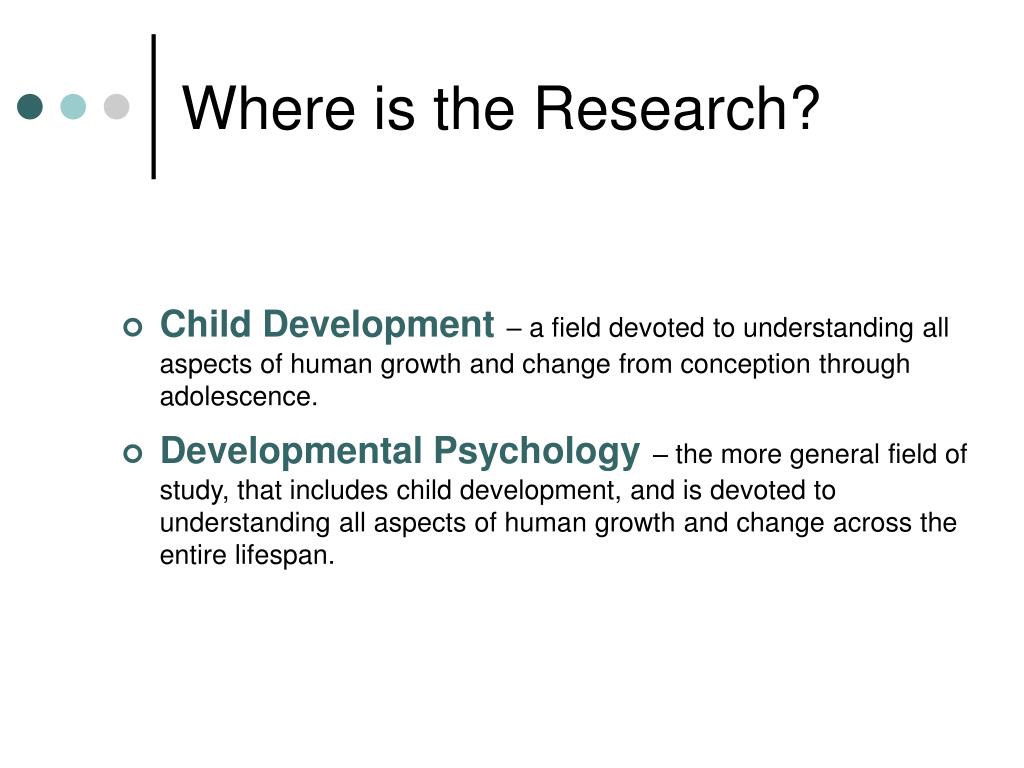 Where is the Research?

Child Development – a field devoted to understanding all aspects of human growth and change from conception through adolescence.

Developmental Psychology – the more general field of study, that includes child development, and is devoted to understanding all aspects of human growth and change across the entire lifespan.